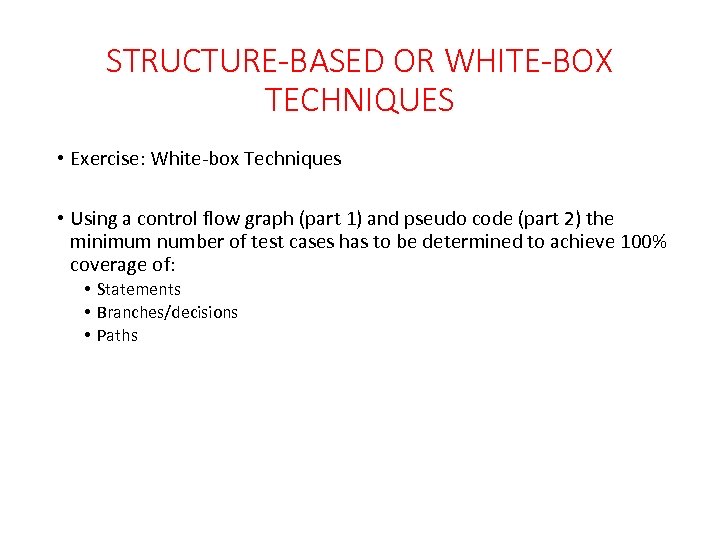 STRUCTURE-BASED OR WHITE-BOX TECHNIQUES

• Exercise: White-box Techniques

• Using a control flow graph (part 1) and pseudo code (part 2) the minimum number of test cases has to be determined to achieve 100% coverage of:
  • Statements
  • Branches/decisions
  • Paths